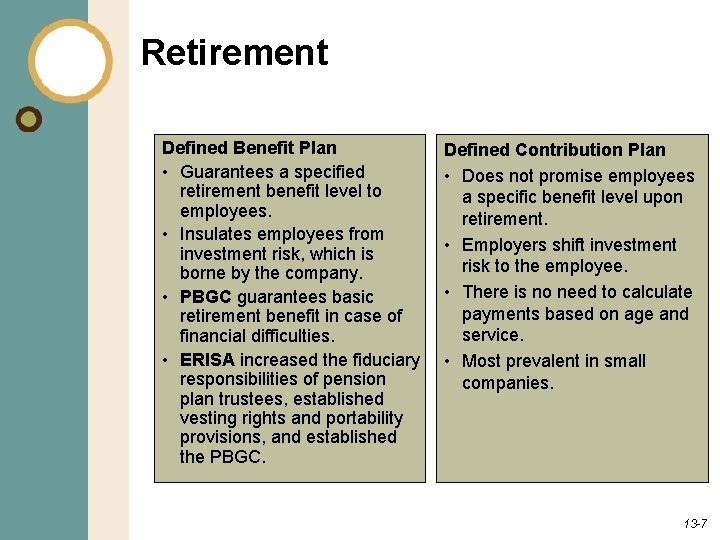 Retirement

Defined Benefit Plan
• Guarantees a specified retirement benefit level to employees.
• Insulates employees from investment risk, which is borne by the company.
• PBGC guarantees basic retirement benefit in case of financial difficulties.
• ERISA increased the fiduciary responsibilities of pension plan trustees, established vesting rights and portability provisions, and established the PBGC.

Defined Contribution Plan
• Does not promise employees a specific benefit level upon retirement.
• Employers shift investment risk to the employee.
• There is no need to calculate payments based on age and service.
• Most prevalent in small companies.

13-7